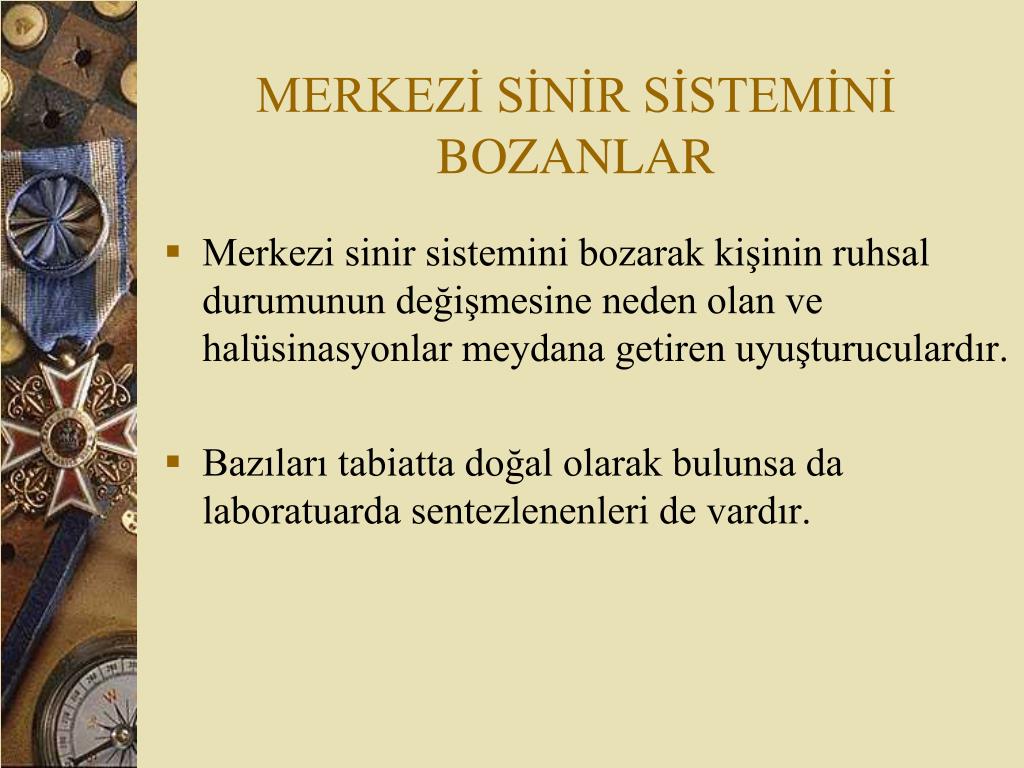 MERKEZİ SİNİR SİSTEMİNİ BOZANLAR

▪ Merkezi sinir sistemini bozarak kişinin ruhsal durumunun değişmesine neden olan ve halüsinasyonlar meydana getiren uyuşturuculardır.

▪ Bazıları tabiatta doğal olarak bulunsa da laboratuarda sentezlenenleri de vardır.